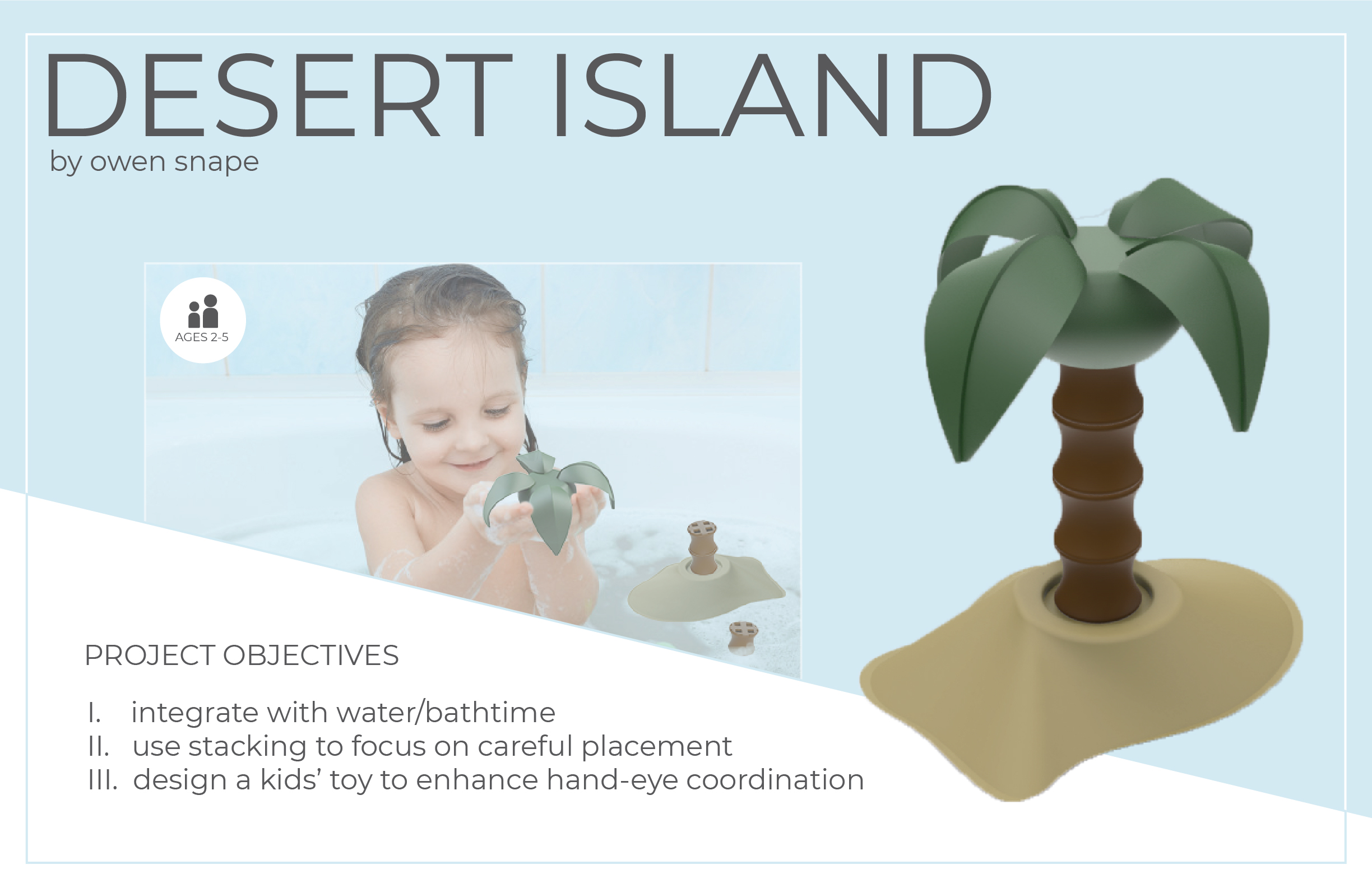 DESERT ISLAND
by owen snape

AGES 2-5

PROJECT OBJECTIVES

I. integrate with water/bathtime
II. use stacking to focus on careful placement
III. design a kids' toy to enhance hand-eye coordination